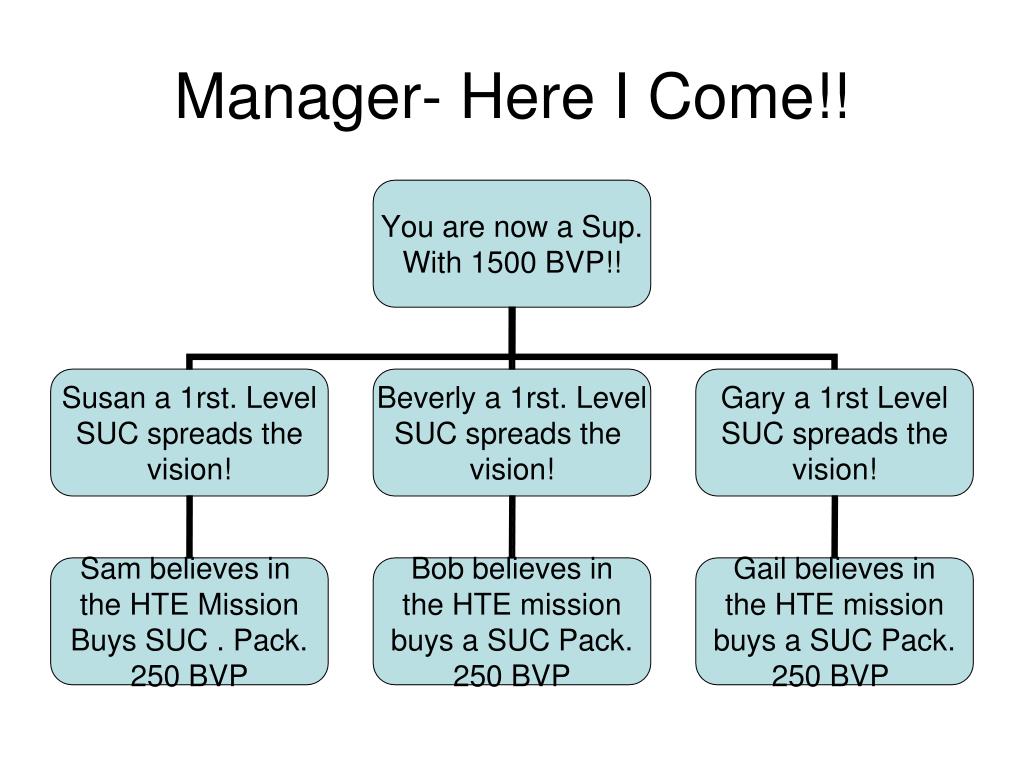 Manager- Here I Come!!

You are now a Sup. With 1500 BVP!!

Susan a 1rst. Level SUC spreads the vision!

Beverly a 1rst. Level SUC spreads the vision!

Gary a 1rst Level SUC spreads the vision!

Sam believes in the HTE Mission Buys SUC . Pack. 250 BVP

Bob believes in the HTE mission buys a SUC Pack. 250 BVP

Gail believes in the HTE mission buys a SUC Pack. 250 BVP